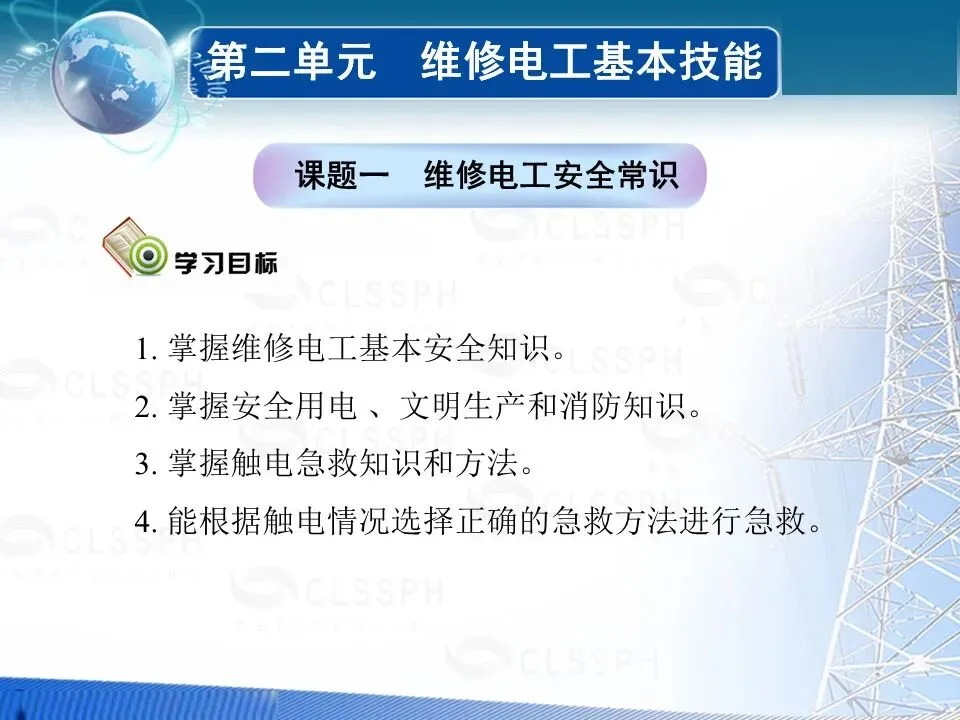 第二单元　维修电工基本技能

课题一　维修电工安全常识

学习目标

1. 掌握维修电工基本安全知识。

2. 掌握安全用电 、文明生产和消防知识。

3. 掌握触电急救知识和方法。

4. 能根据触电情况选择正确的急救方法进行急救。

CLSSPH